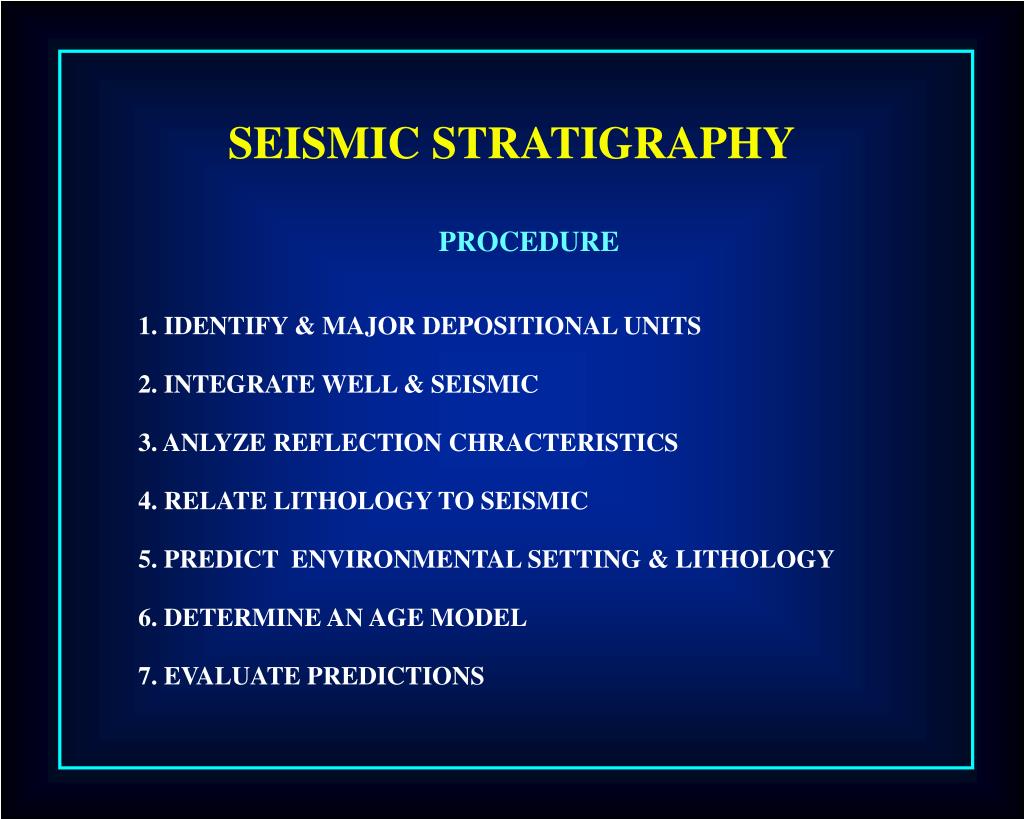 SEISMIC STRATIGRAPHY

PROCEDURE

1. IDENTIFY & MAJOR DEPOSITIONAL UNITS

2. INTEGRATE WELL & SEISMIC

3. ANLYZE REFLECTION CHRACTERISTICS

4. RELATE LITHOLOGY TO SEISMIC

5. PREDICT ENVIRONMENTAL SETTING & LITHOLOGY

6. DETERMINE AN AGE MODEL

7. EVALUATE PREDICTIONS